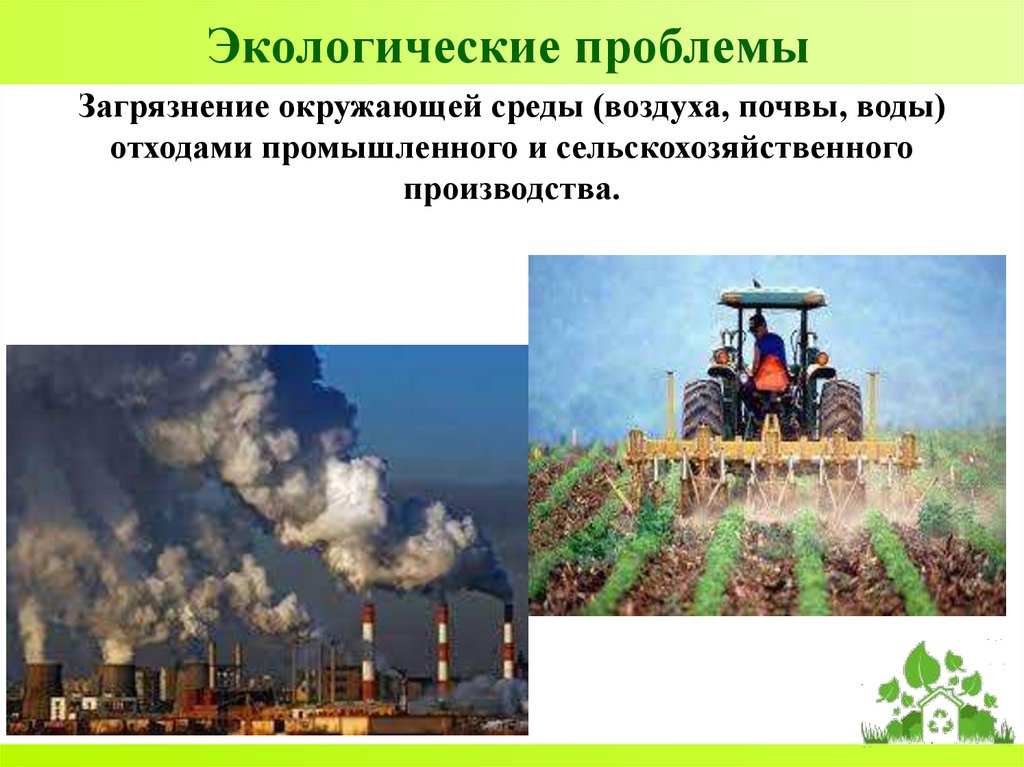 Экологические проблемы

Загрязнение окружающей среды (воздуха, почвы, воды) отходами промышленного и сельскохозяйственного производства.